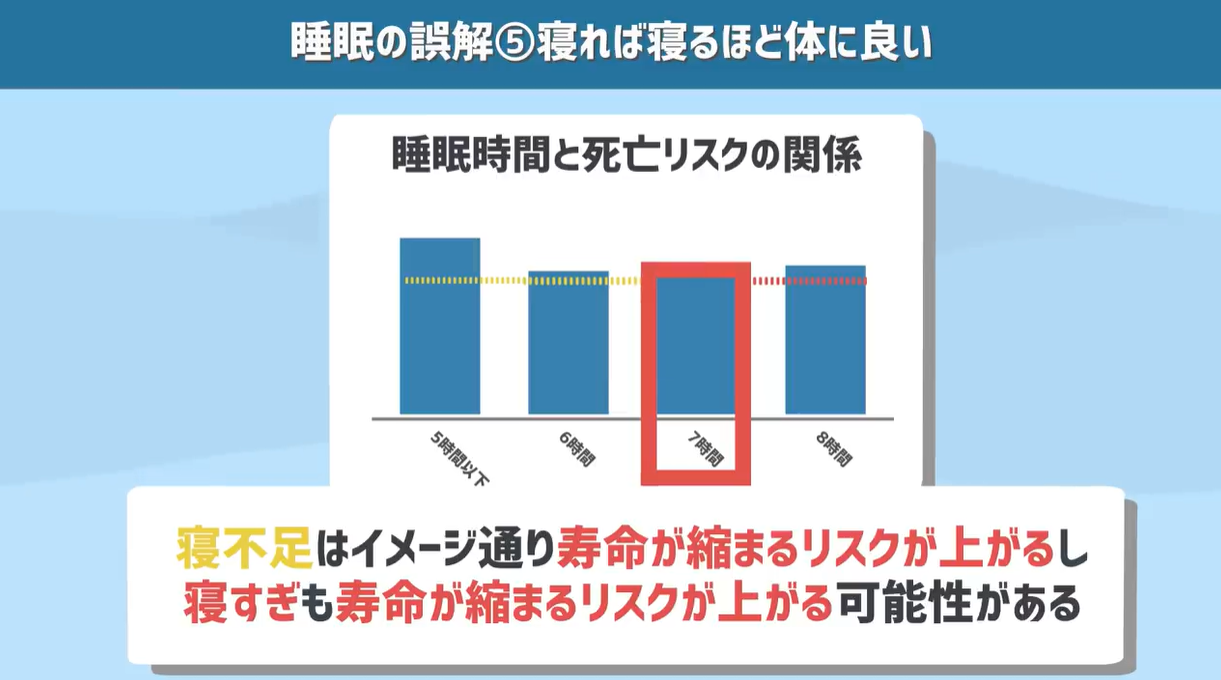 睡眠の誤解⑤寝れば寝るほど体に良い

睡眠時間と死亡リスクの関係

5時間以下
6時間
7時間
8時間

寝不足はイメージ通り寿命が縮まるリスクが上がるし
寝すぎも寿命が縮まるリスクが上がる可能性がある